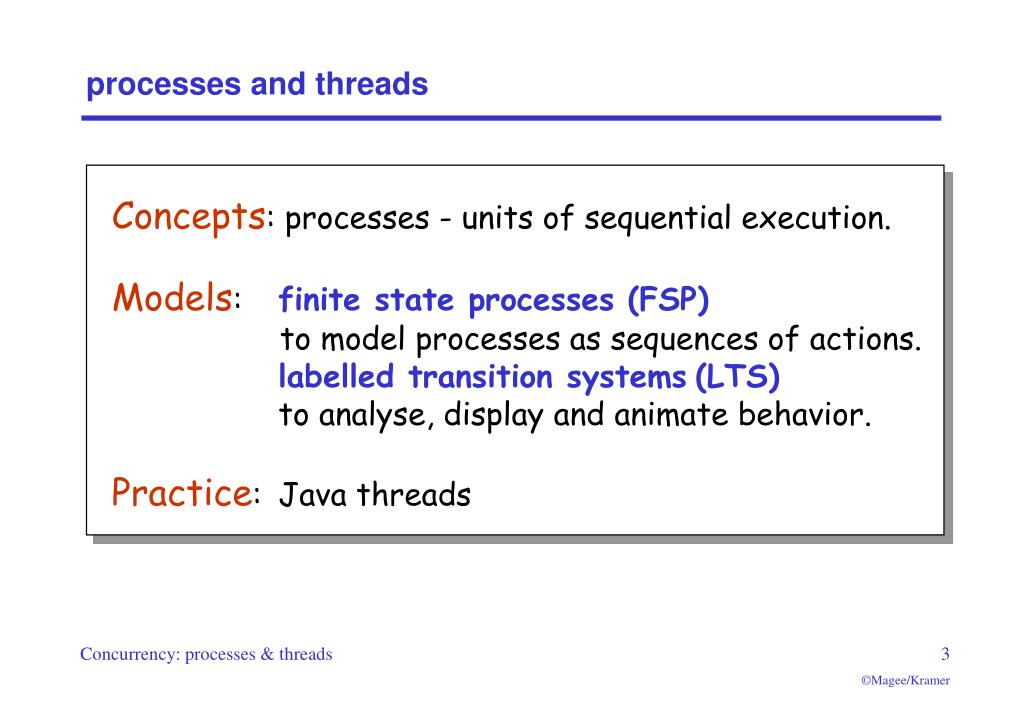 processes and threads

Concepts: processes - units of sequential execution.

Models: finite state processes (FSP)
to model processes as sequences of actions.
labelled transition systems (LTS)
to analyse, display and animate behavior.

Practice: Java threads

Concurrency: processes & threads

3

©Magee/Kramer